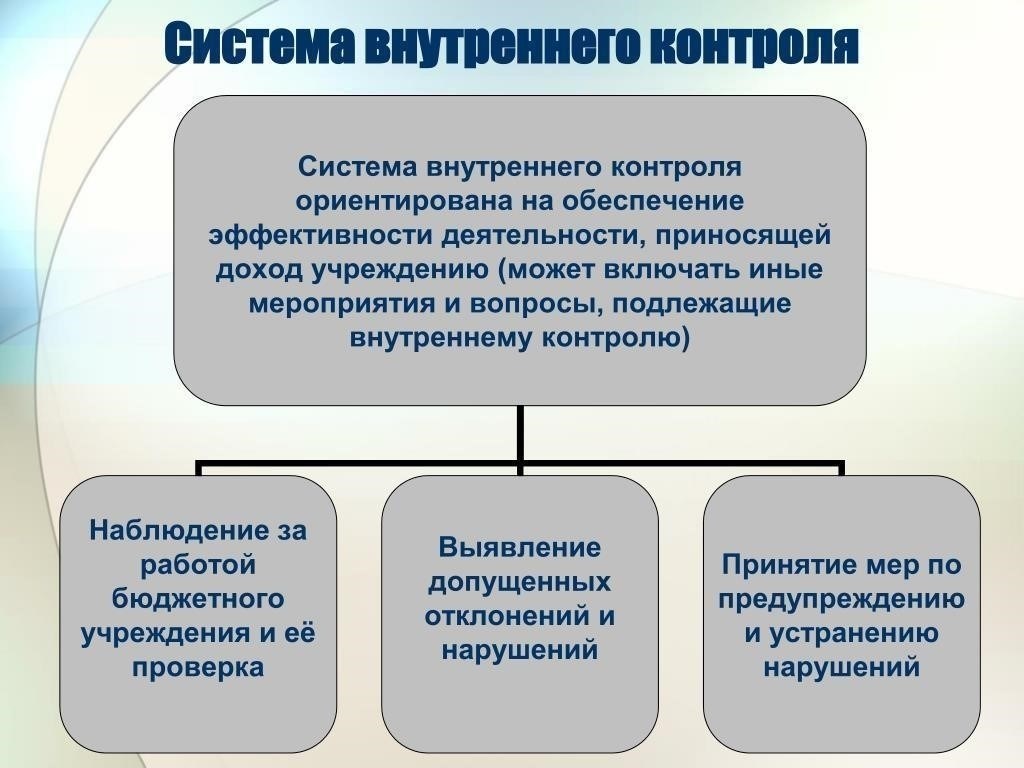 Система внутреннего контроля

Система внутреннего контроля ориентирована на обеспечение эффективности деятельности, приносящей доход учреждению (может включать иные мероприятия и вопросы, подлежащие внутреннему контролю)

Наблюдение за работой бюджетного учреждения и её проверка

Выявление допущенных отклонений и нарушений

Принятие мер по предупреждению и устранению нарушений